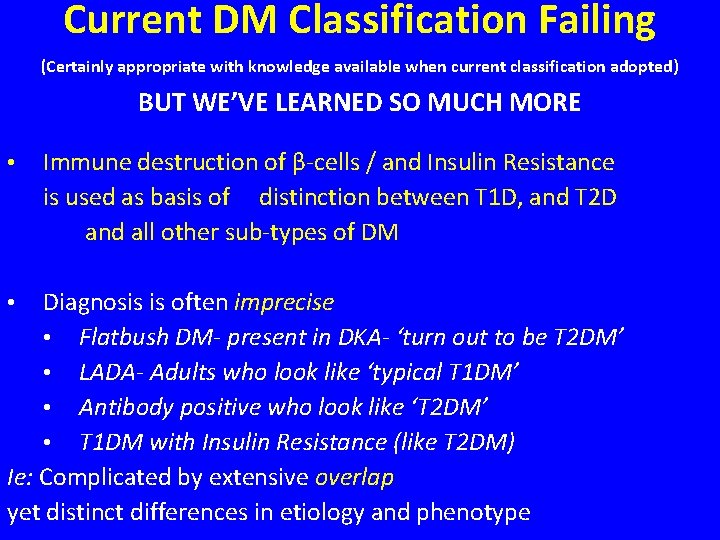 Current DM Classification Failing

(Certainly appropriate with knowledge available when current classification adopted)

BUT WE'VE LEARNED SO MUCH MORE

• Immune destruction of β-cells / and Insulin Resistance is used as basis of distinction between T1D, and T2D and all other sub-types of DM

• Diagnosis is often imprecise
  • Flatbush DM- present in DKA- 'turn out to be T2DM'
  • LADA- Adults who look like 'typical T1DM'
  • Antibody positive who look like 'T2DM'
  • T1DM with Insulin Resistance (like T2DM)

Ie: Complicated by extensive overlap
yet distinct differences in etiology and phenotype